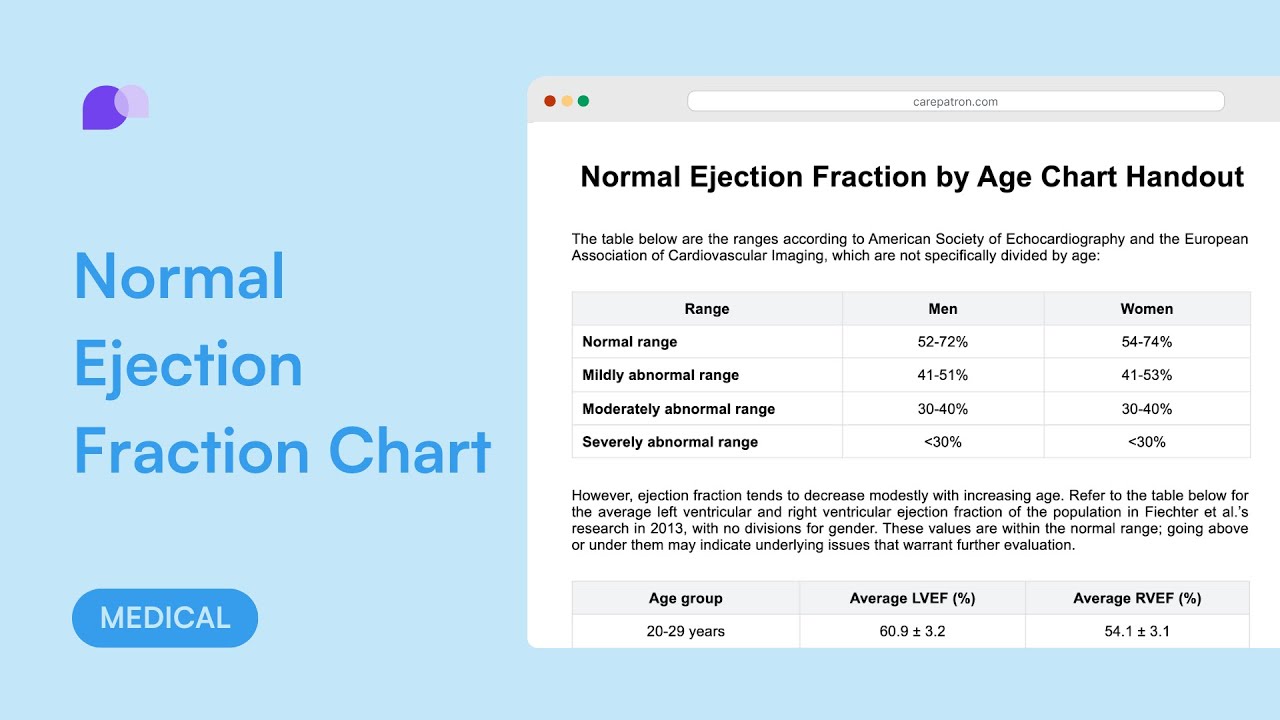 Normal Ejection Fraction Chart

MEDICAL

carepatron.com

Normal Ejection Fraction by Age Chart Handout

The table below are the ranges according to American Society of Echocardiography and the European Association of Cardiovascular Imaging, which are not specifically divided by age:

| Range | Men | Women |
|---|---|---|
| Normal range | 52-72% | 54-74% |
| Mildly abnormal range | 41-51% | 41-53% |
| Moderately abnormal range | 30-40% | 30-40% |
| Severely abnormal range | <30% | <30% |

However, ejection fraction tends to decrease modestly with increasing age. Refer to the table below for the average left ventricular and right ventricular ejection fraction of the population in Fiechter et al.'s research in 2013, with no divisions for gender. These values are within the normal range; going above or under them may indicate underlying issues that warrant further evaluation.

| Age group | Average LVEF (%) | Average RVEF (%) |
|---|---|---|
| 20-29 years | 60.9 ± 3.2 | 54.1 ± 3.1 |